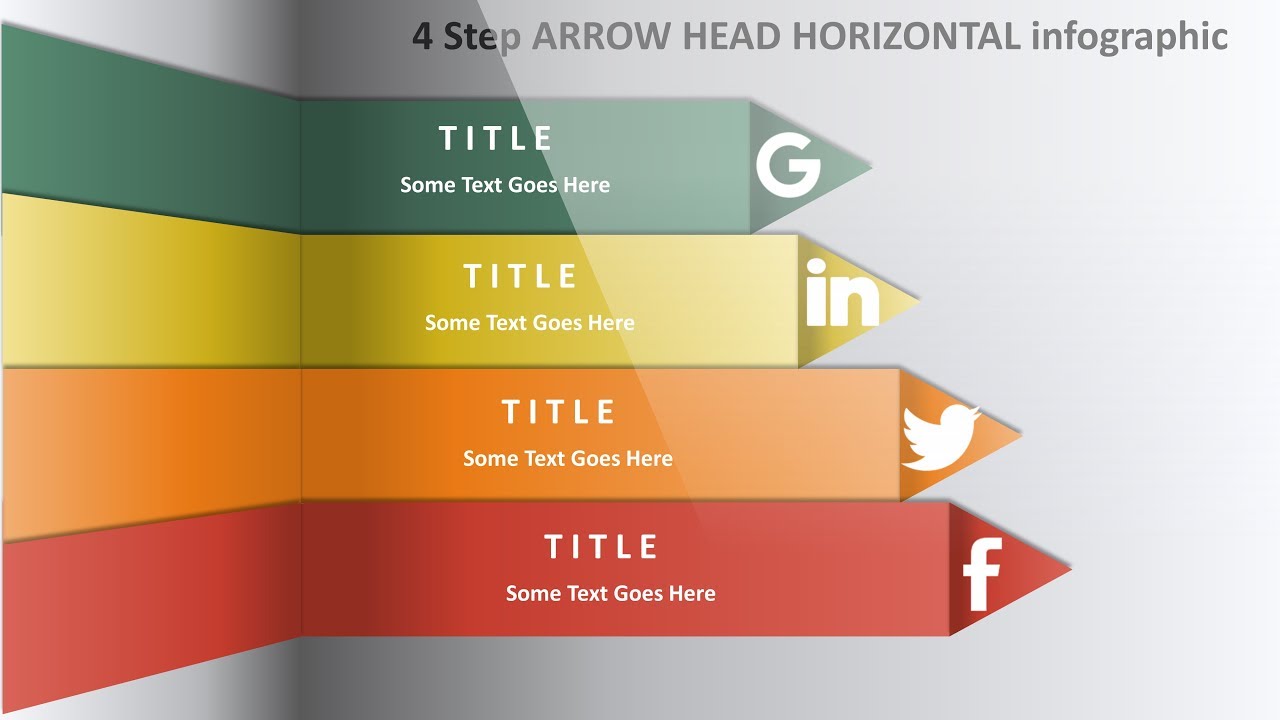 4 Step ARROW HEAD HORIZONTAL infographic

TITLE
Some Text Goes Here

G

TITLE
Some Text Goes Here

in

TITLE
Some Text Goes Here

TITLE
Some Text Goes Here

f